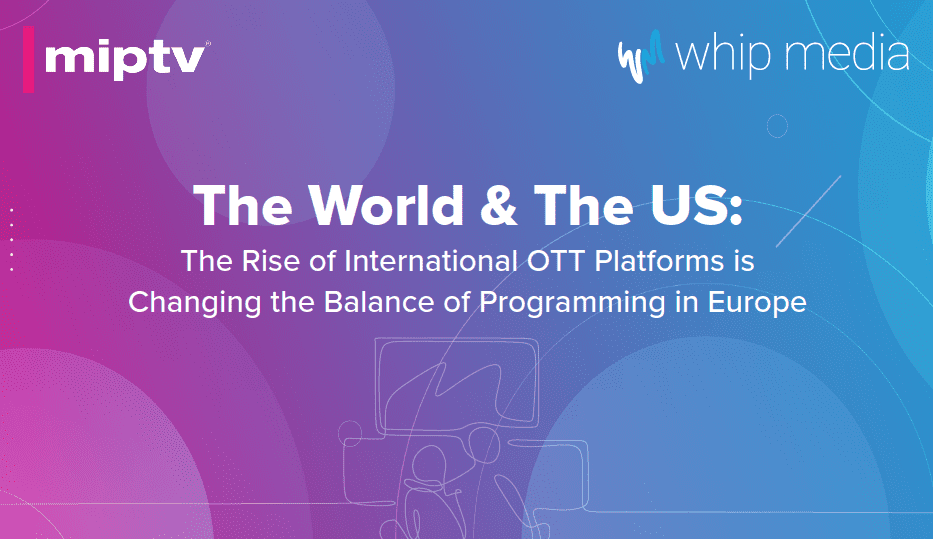 miptv

whip media

The World & The US:

The Rise of International OTT Platforms is Changing the Balance of Programming in Europe